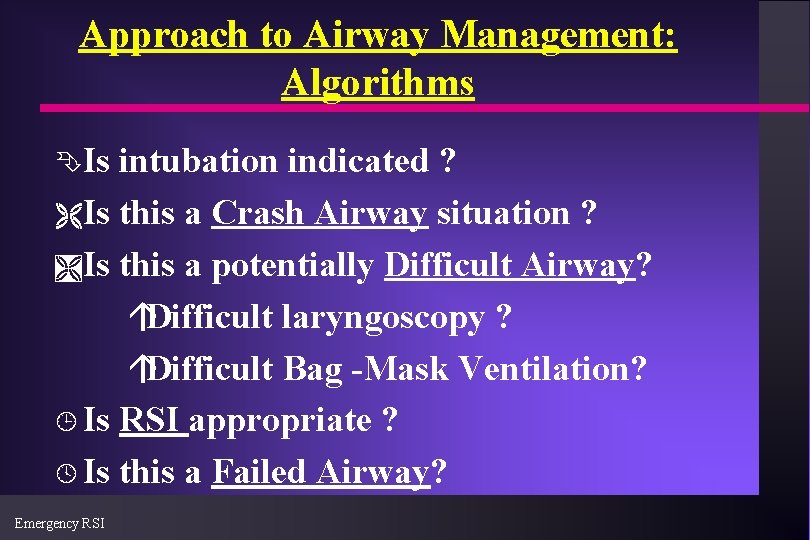 Approach to Airway Management: Algorithms

Is intubation indicated ?

Is this a Crash Airway situation ?

Is this a potentially Difficult Airway?

Difficult laryngoscopy ?

Difficult Bag -Mask Ventilation?

Is RSI appropriate ?

Is this a Failed Airway?

Emergency RSI